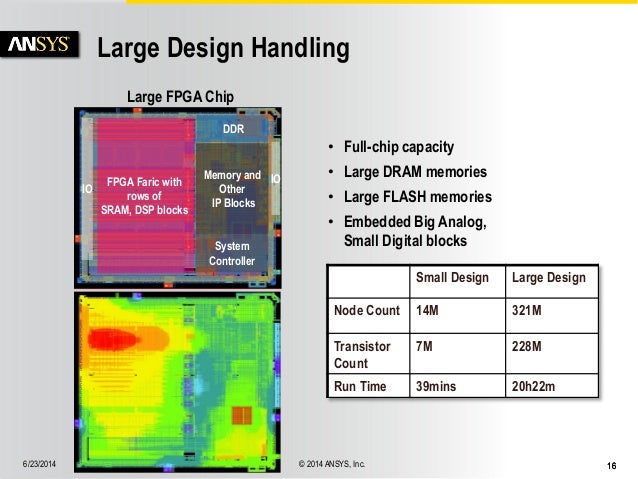 ANSYS

Large Design Handling

Large FPGA Chip

DDR

IO

FPGA Faric with rows of SRAM, DSP blocks

Memory and Other IP Blocks

IO

System Controller

• Full-chip capacity
• Large DRAM memories
• Large FLASH memories
• Embedded Big Analog, Small Digital blocks

| | Small Design | Large Design |
|---|---|---|
| Node Count | 14M | 321M |
| Transistor Count | 7M | 228M |
| Run Time | 39mins | 20h22m |

6/23/2014

© 2014 ANSYS, Inc.

16